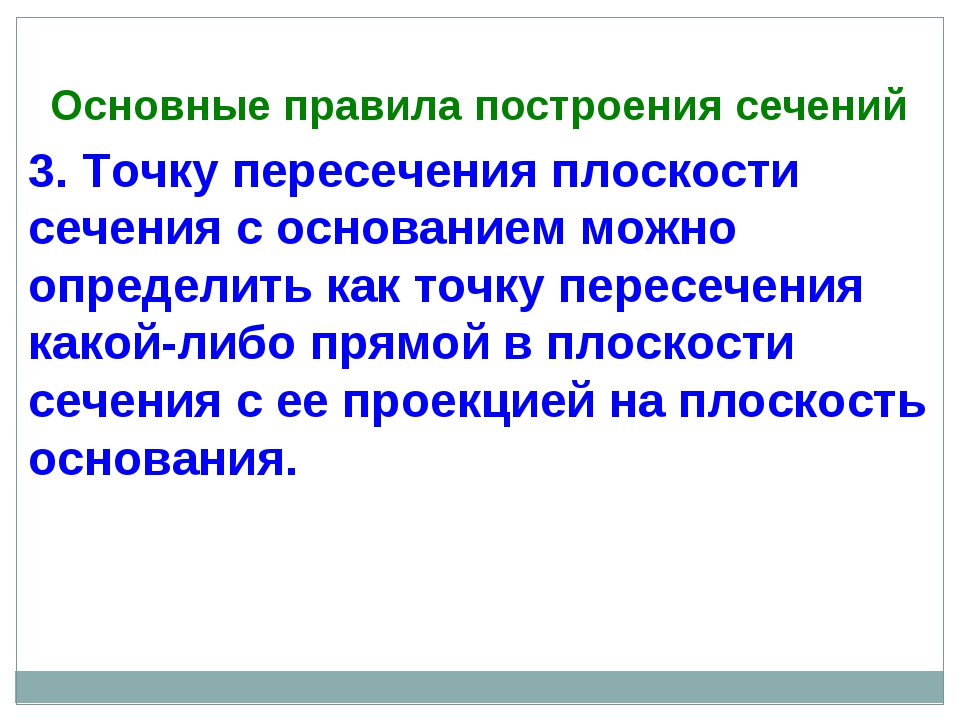 Основные правила построения сечений

3. Точку пересечения плоскости сечения с основанием можно определить как точку пересечения какой-либо прямой в плоскости сечения с ее проекцией на плоскость основания.